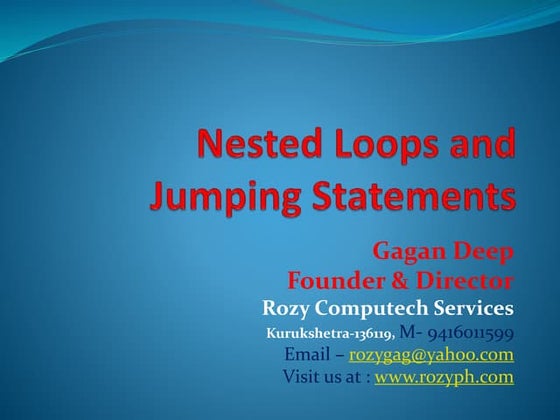 Nested Loops and Jumping Statements

Gagan Deep
Founder & Director
Rozy Computech Services
Kurukshetra-136119, M- 9416011599
Email – rozygag@yahoo.com
Visit us at : www.rozyph.com